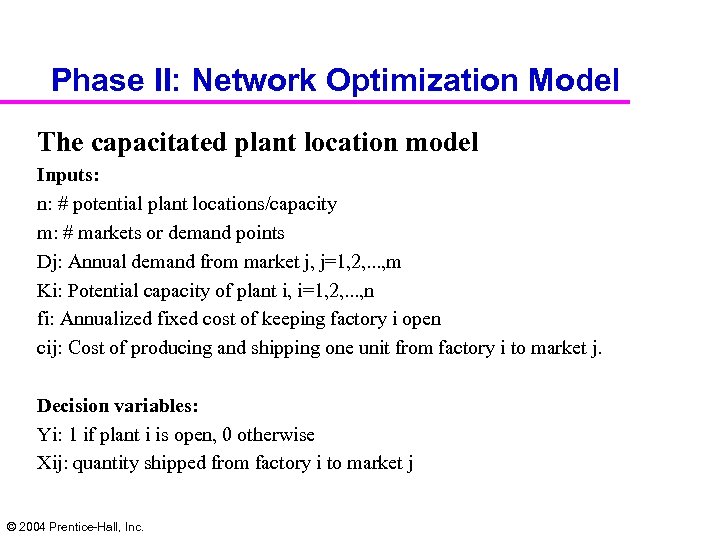 Phase II: Network Optimization Model

The capacitated plant location model

Inputs:

n: # potential plant locations/capacity

m: # markets or demand points

Dj: Annual demand from market j, j=1,2,...,m

Ki: Potential capacity of plant i, i=1,2,...,n

fi: Annualized fixed cost of keeping factory i open

cij: Cost of producing and shipping one unit from factory i to market j.

Decision variables:

Yi: 1 if plant i is open, 0 otherwise

Xij: quantity shipped from factory i to market j

© 2004 Prentice-Hall, Inc.